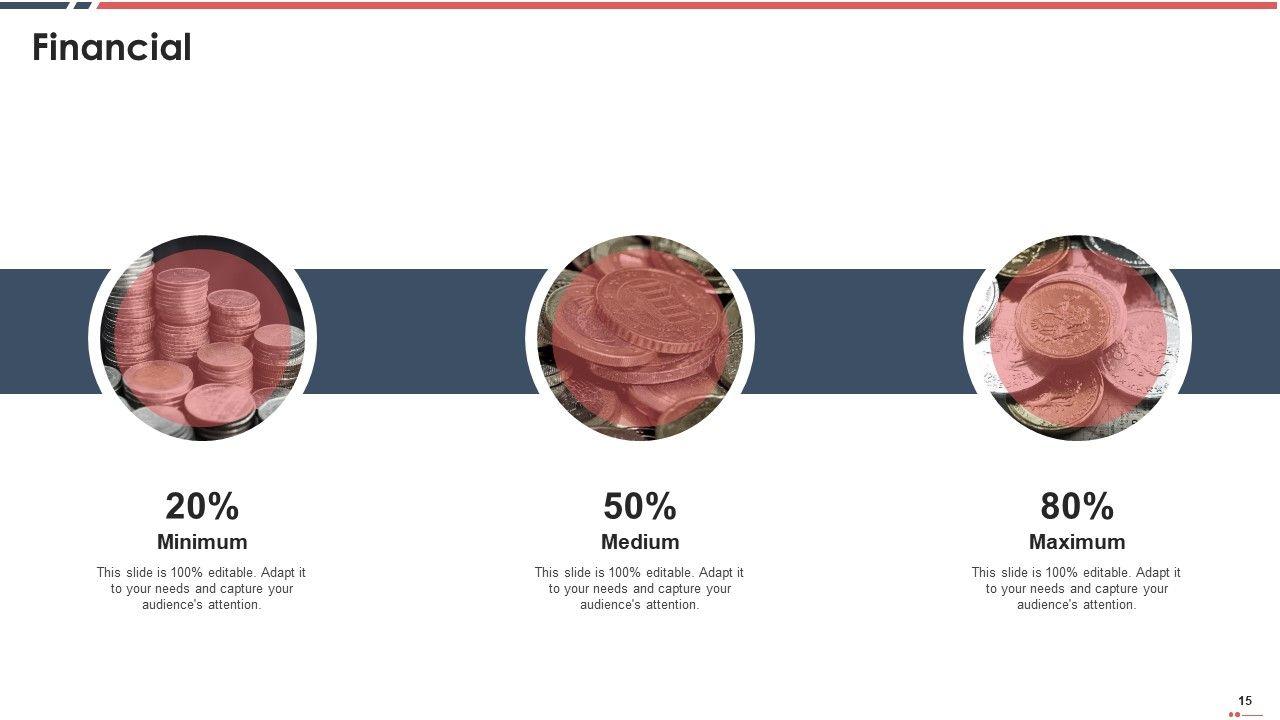 Financial

20%
Minimum
This slide is 100% editable. Adapt it to your needs and capture your audience's attention.

50%
Medium
This slide is 100% editable. Adapt it to your needs and capture your audience's attention.

80%
Maximum
This slide is 100% editable. Adapt it to your needs and capture your audience's attention.

15